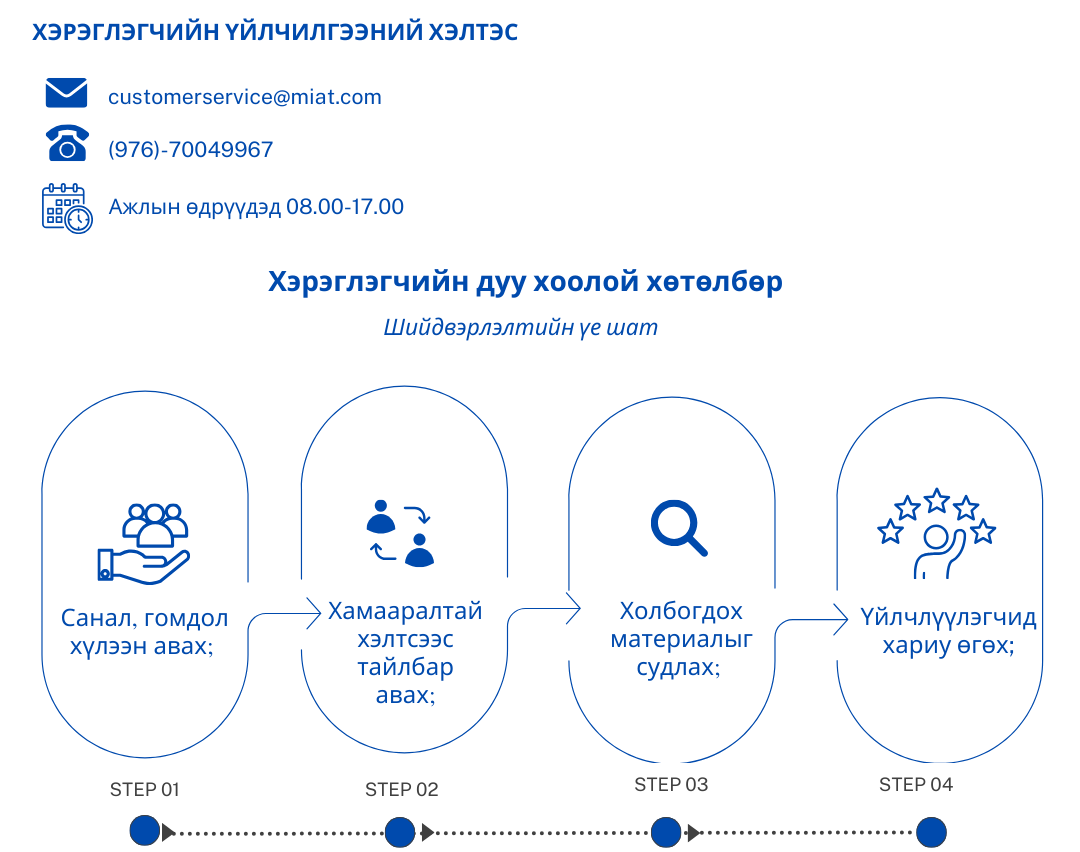 ХЭРЭГЛЭГЧИЙН ҮЙЛЧИЛГЭЭНИЙ ХЭЛТЭС

customerservice@miat.com

(976)-70049967

Ажлын өдрүүдэд 08.00-17.00

Хэрэглэгчийн дуу хоолой хөтөлбөр

Шийдвэрлэлтийн үе шат

Санал, гомдол хүлээн авах;

Хамааралтай хэлтсээс тайлбар авах;

Холбогдох материалыг судлах;

Үйлчлүүлэгчид хариу өгөх;

STEP 01

STEP 02

STEP 03

STEP 04